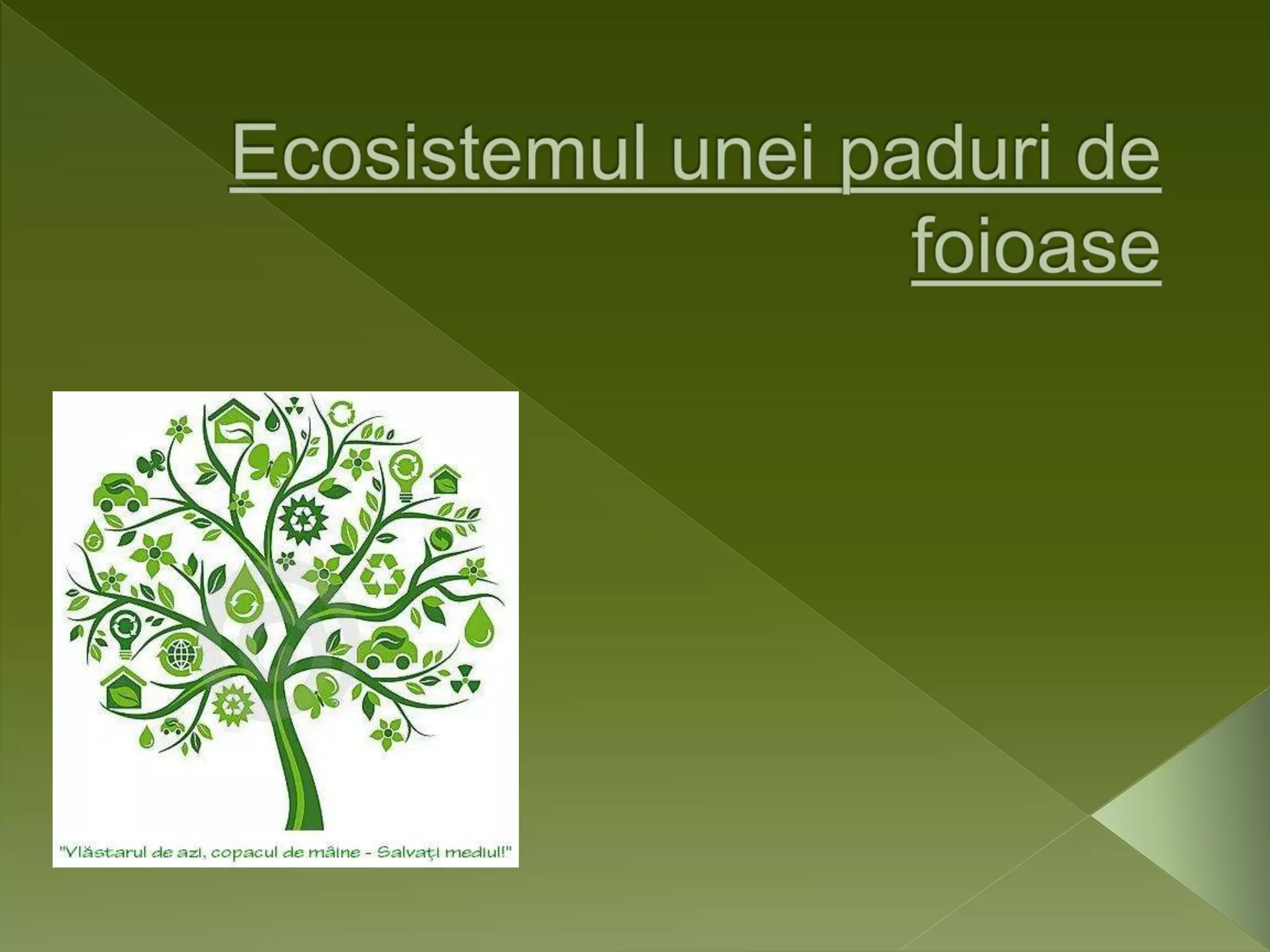 Ecosistemul unei paduri de foioase

"Vlăstarul de azi, copacul de mâine - Salvați mediul!"